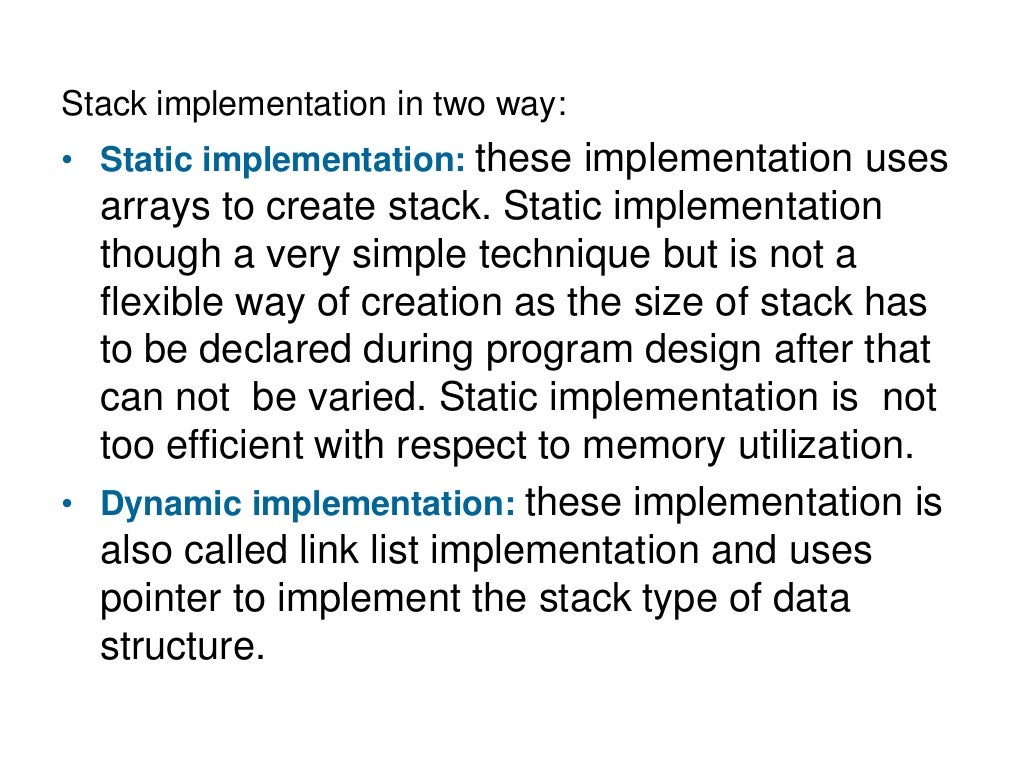 Stack implementation in two way:

• Static implementation: these implementation uses arrays to create stack. Static implementation though a very simple technique but is not a flexible way of creation as the size of stack has to be declared during program design after that can not be varied. Static implementation is not too efficient with respect to memory utilization.

• Dynamic implementation: these implementation is also called link list implementation and uses pointer to implement the stack type of data structure.